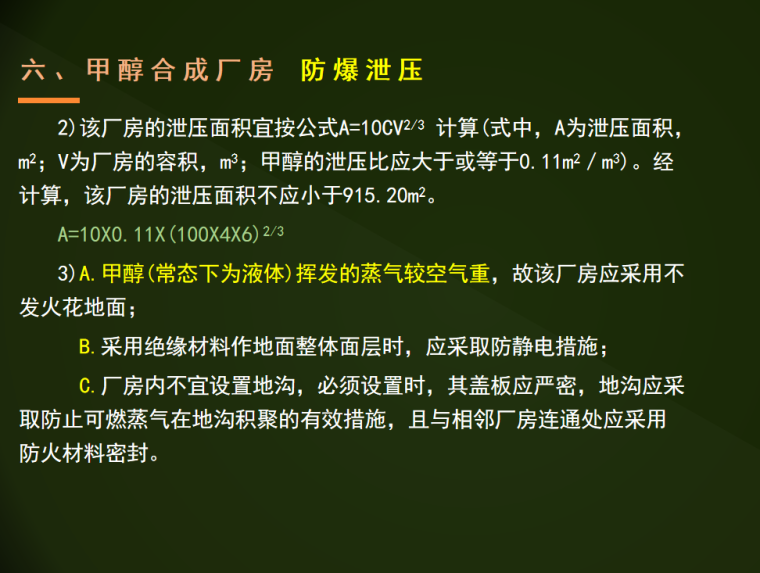 六、甲醇合成厂房　防爆泄压

2)该厂房的泄压面积宜按公式$A=10CV^{2/3}$ 计算(式中，A为泄压面积，$m^2$；V为厂房的容积，$m^3$；甲醇的泄压比应大于或等于$0.11m^2/m^3$)。经计算，该厂房的泄压面积不应小于$915.20m^2$。

$A=10X0.11X(100X4X6)^{2/3}$

3)A.甲醇(常态下为液体)挥发的蒸气较空气重，故该厂房应采用不发火花地面；

B.采用绝缘材料作地面整体面层时，应采取防静电措施；

C.厂房内不宜设置地沟，必须设置时，其盖板应严密，地沟应采取防止可燃蒸气在地沟积聚的有效措施，且与相邻厂房连通处应采用防火材料密封。